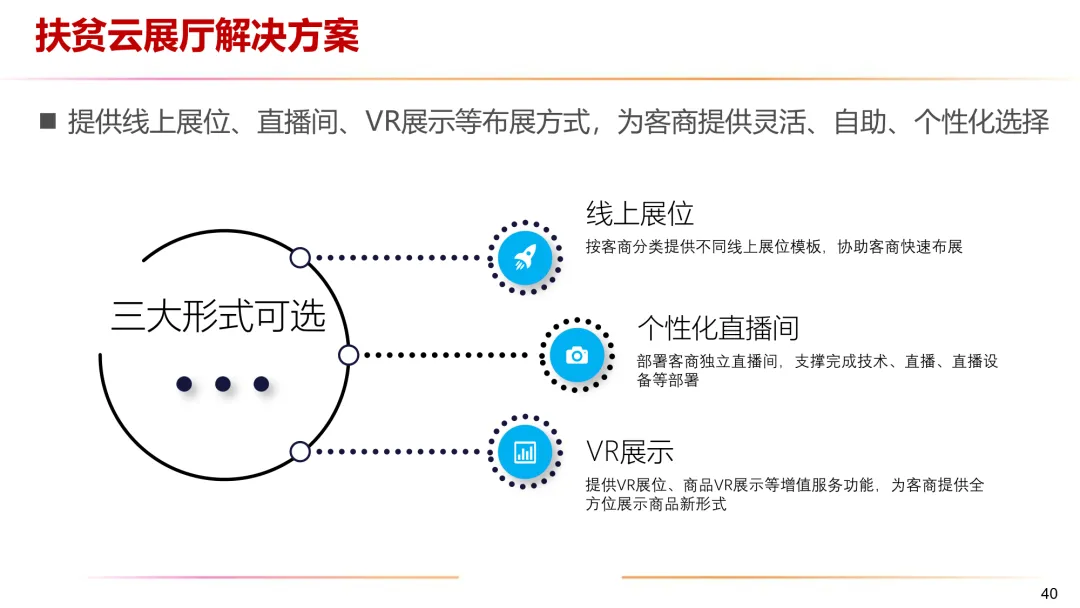 扶贫云展厅解决方案

■ 提供线上展位、直播间、VR展示等布展方式，为客商提供灵活、自助、个性化选择

三大形式可选

线上展位
按客商分类提供不同线上展位模板，协助客商快速布展

个性化直播间
部署客商独立直播间，支撑完成技术、直播、直播设备等部署

VR展示
提供VR展位、商品VR展示等增值服务功能，为客商提供全方位展示商品新形式

40